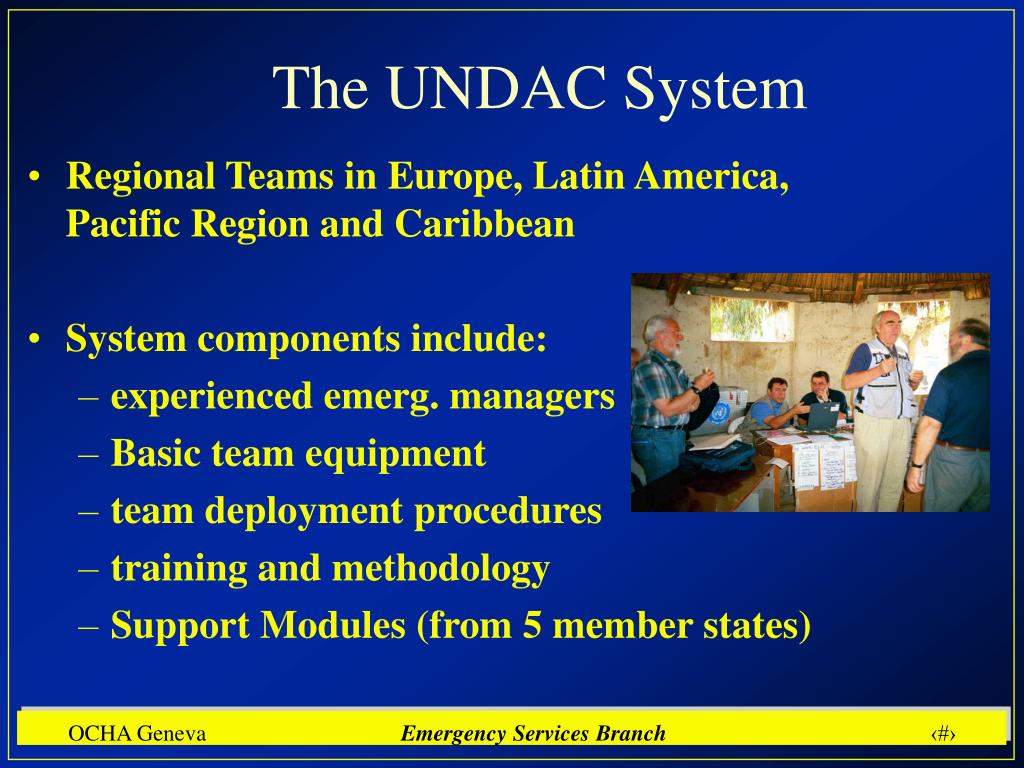 The UNDAC System

• Regional Teams in Europe, Latin America, Pacific Region and Caribbean

• System components include:
– experienced emerg. managers
– Basic team equipment
– team deployment procedures
– training and methodology
– Support Modules (from 5 member states)

OCHA Geneva
Emergency Services Branch
‹#›